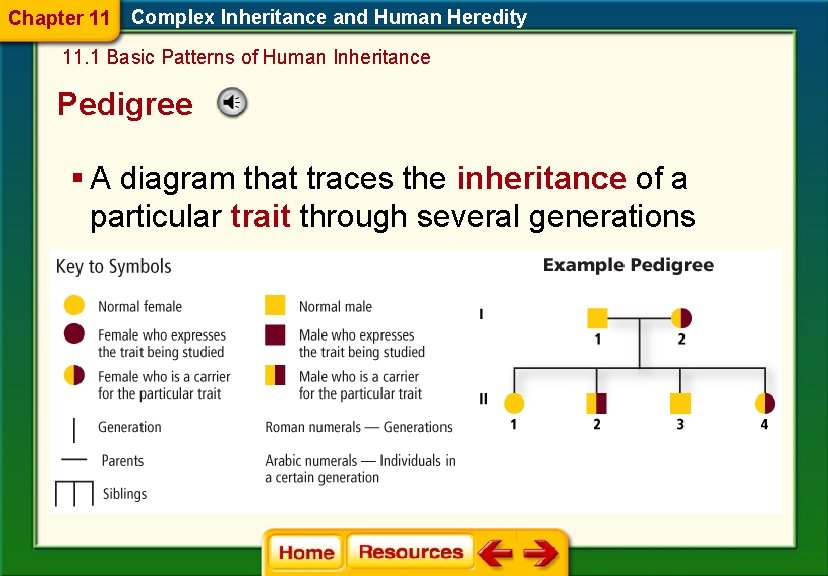 Chapter 11 Complex Inheritance and Human Heredity

11.1 Basic Patterns of Human Inheritance

Pedigree

▪ A diagram that traces the inheritance of a particular trait through several generations

Key to Symbols

Normal female

Female who expresses the trait being studied

Female who is a carrier for the particular trait

Generation

Parents

Siblings

Normal male

Male who expresses the trait being studied

Male who is a carrier for the particular trait

Roman numerals — Generations

Arabic numerals — Individuals in a certain generation

Example Pedigree

I

1

2

II

1

2

3

4

Home

Resources